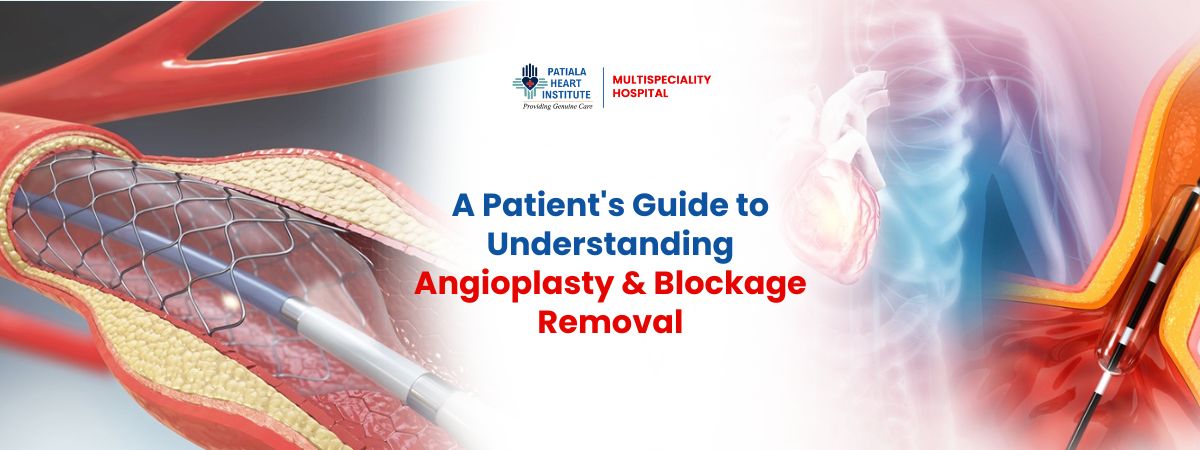 PATIALA HEART INSTITUTE
Providing Genuine Care

MULTISPECIALITY HOSPITAL

A Patient's Guide to Understanding Angioplasty & Blockage Removal